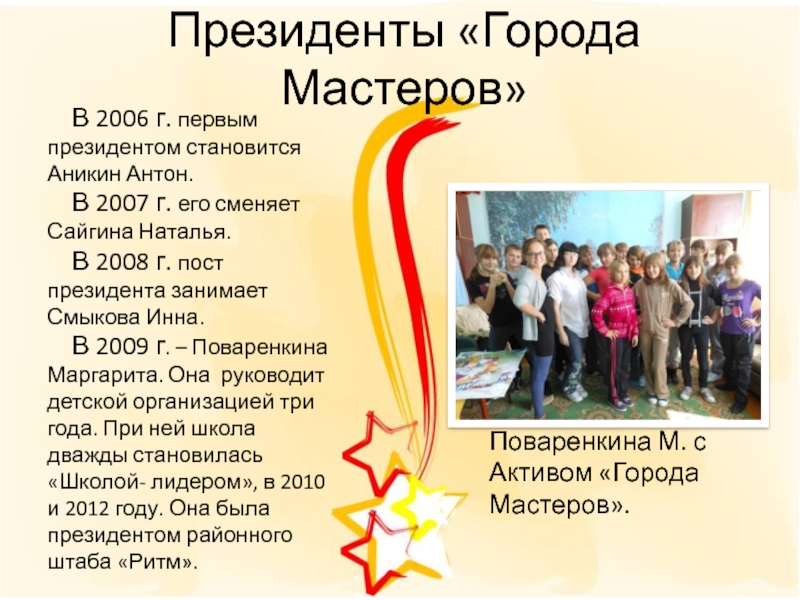 Президенты «Города Мастеров»

В 2006 г. первым президентом становится Аникин Антон.

В 2007 г. его сменяет Сайгина Наталья.

В 2008 г. пост президента занимает Смыкова Инна.

В 2009 г. – Поваренкина Маргарита. Она руководит детской организацией три года. При ней школа дважды становилась «Школой- лидером», в 2010 и 2012 году. Она была президентом районного штаба «Ритм».

Поваренкина М. с Активом «Города Мастеров».